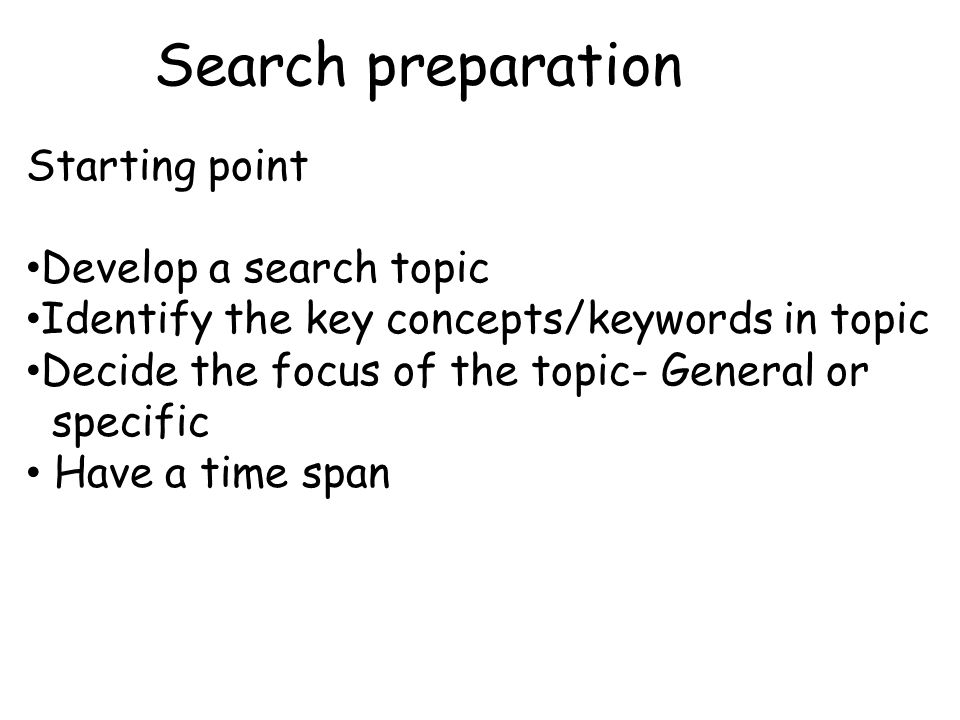 Search preparation

Starting point

•Develop a search topic
•Identify the key concepts/keywords in topic
•Decide the focus of the topic- General or specific
• Have a time span